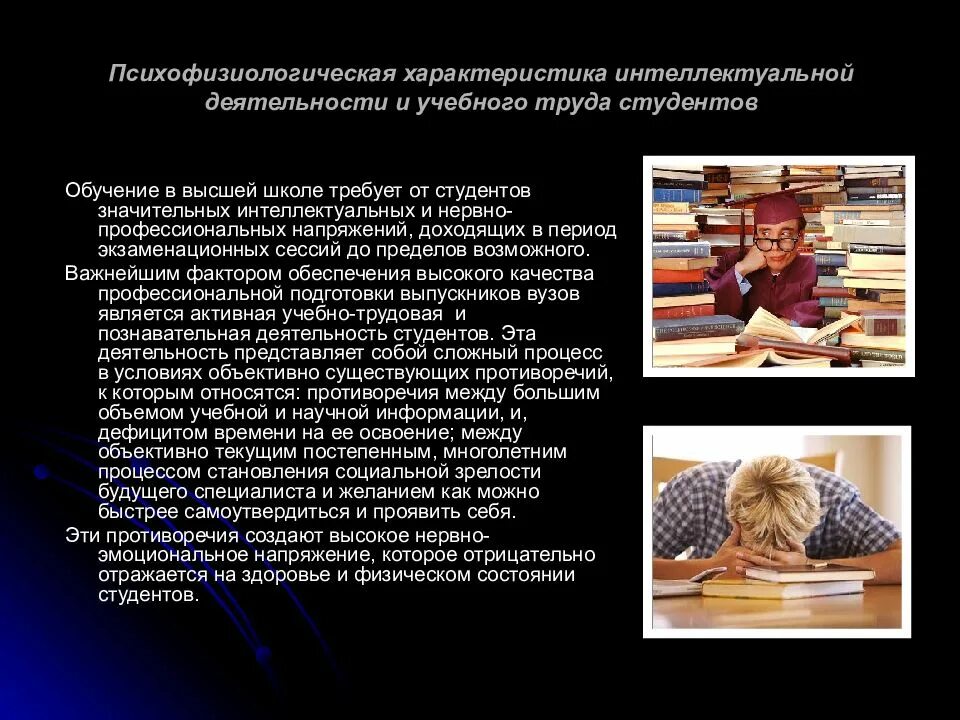 Психофизиологическая характеристика интеллектуальной деятельности и учебного труда студентов

Обучение в высшей школе требует от студентов значительных интеллектуальных и нервно-профессиональных напряжений, доходящих в период экзаменационных сессий до пределов возможного.

Важнейшим фактором обеспечения высокого качества профессиональной подготовки выпускников вузов является активная учебно-трудовая и познавательная деятельность студентов. Эта деятельность представляет собой сложный процесс в условиях объективно существующих противоречий, к которым относятся: противоречия между большим объемом учебной и научной информации, и, дефицитом времени на ее освоение; между объективно текущим постепенным, многолетним процессом становления социальной зрелости будущего специалиста и желанием как можно быстрее самоутвердиться и проявить себя.

Эти противоречия создают высокое нервно-эмоциональное напряжение, которое отрицательно отражается на здоровье и физическом состоянии студентов.